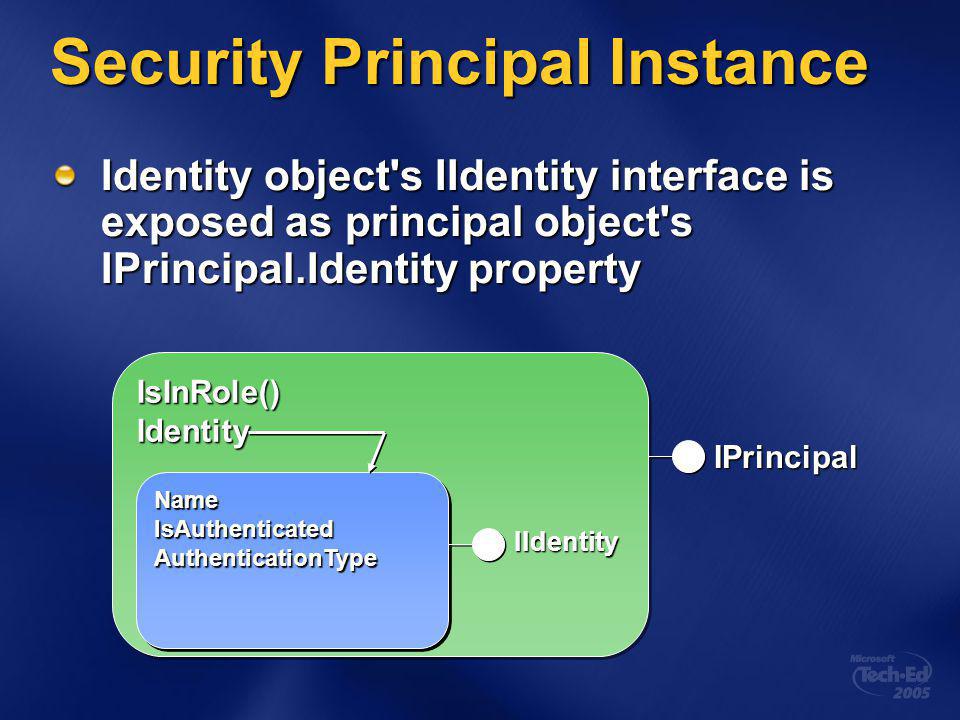 Security Principal Instance

Identity object's IIdentity interface is exposed as principal object's IPrincipal.Identity property

IsInRole()
Identity

Name
IsAuthenticated
AuthenticationType

IIdentity

IPrincipal

Microsoft
Tech·Ed
2005